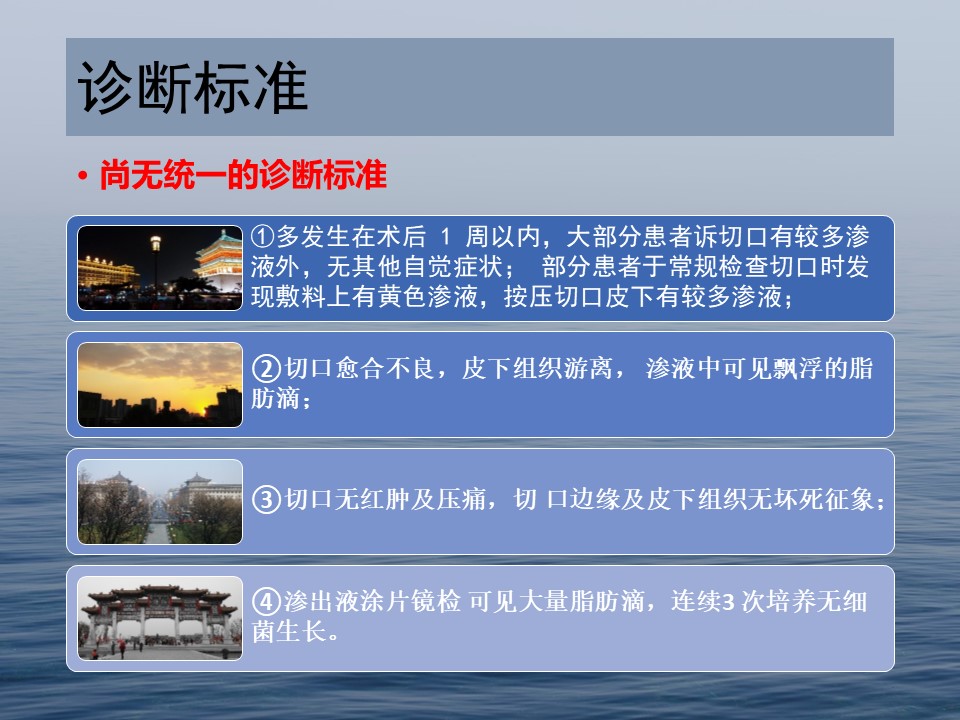 诊断标准

• 尚无统一的诊断标准

①多发生在术后 1 周以内，大部分患者诉切口有较多渗液外，无其他自觉症状； 部分患者于常规检查切口时发现敷料上有黄色渗液，按压切口皮下有较多渗液；

②切口愈合不良，皮下组织游离， 渗液中可见飘浮的脂肪滴；

③切口无红肿及压痛，切 口边缘及皮下组织无坏死征象；

④渗出液涂片镜检 可见大量脂肪滴，连续3 次培养无细菌生长。